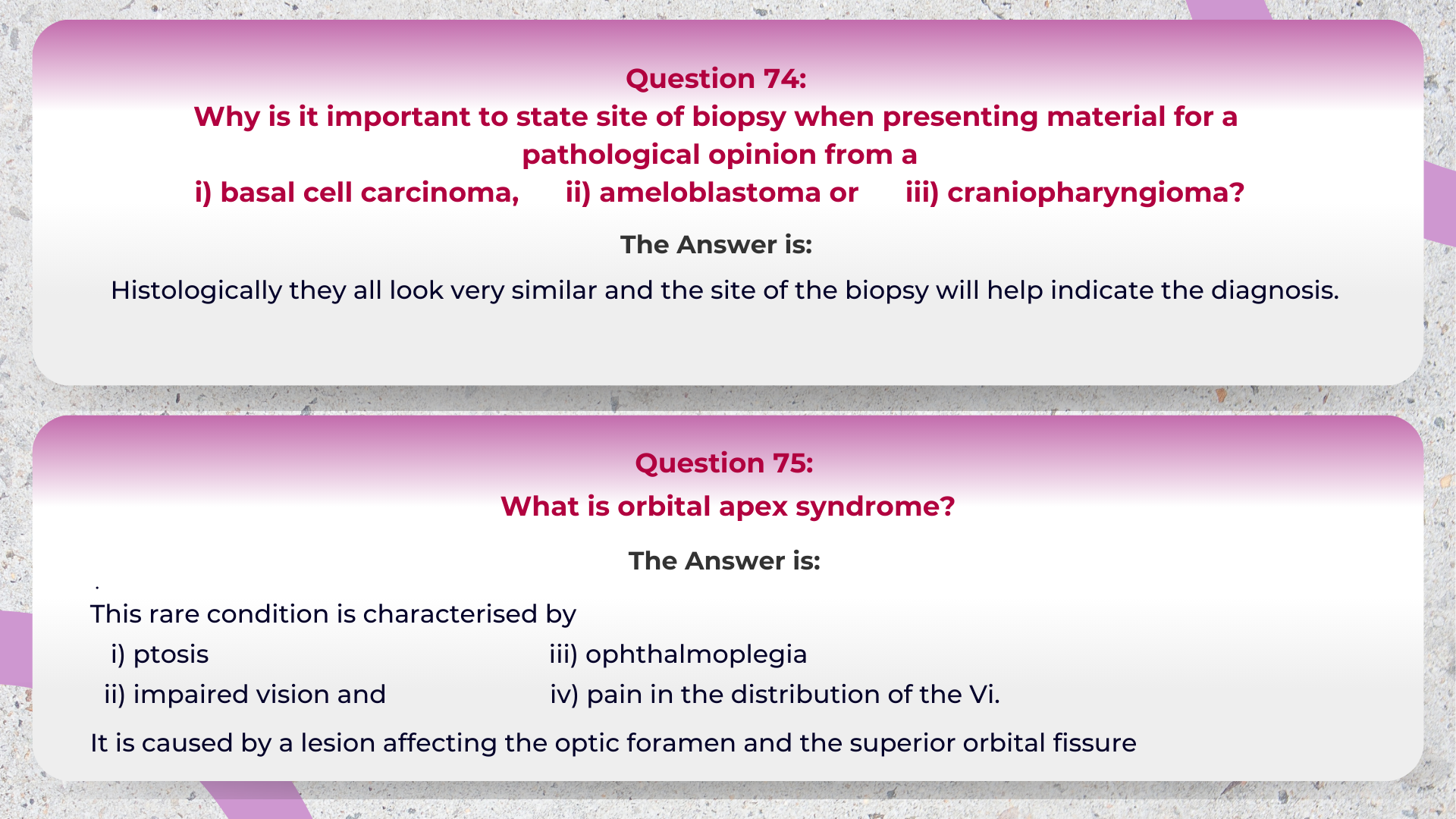 Question 74:
Why is it important to state site of biopsy when presenting material for a pathological opinion from a
i) basal cell carcinoma, ii) ameloblastoma or iii) craniopharyngioma?

The Answer is:

Histologically they all look very similar and the site of the biopsy will help indicate the diagnosis.

Question 75:
What is orbital apex syndrome?

The Answer is:

.
This rare condition is characterised by
i) ptosis
ii) impaired vision and
iii) ophthalmoplegia
iv) pain in the distribution of the Vi.

It is caused by a lesion affecting the optic foramen and the superior orbital fissure